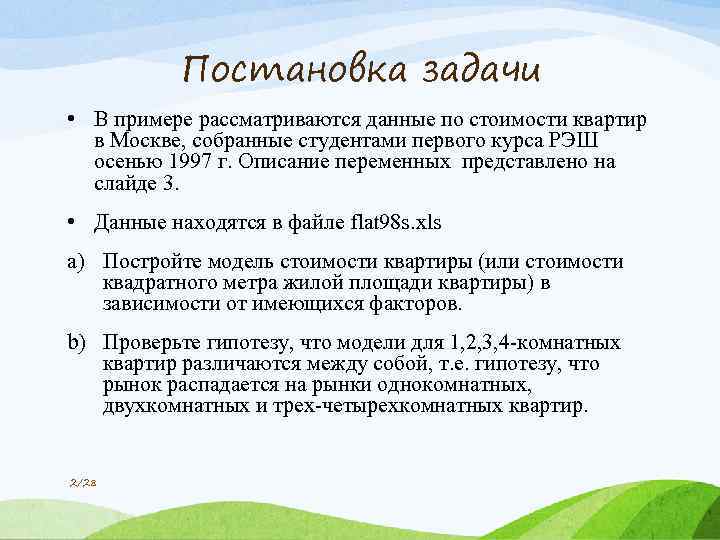 Постановка задачи

• В примере рассматриваются данные по стоимости квартир в Москве, собранные студентами первого курса РЭШ осенью 1997 г. Описание переменных представлено на слайде 3.

• Данные находятся в файле flat98s.xls

a) Постройте модель стоимости квартиры (или стоимости квадратного метра жилой площади квартиры) в зависимости от имеющихся факторов.

b) Проверьте гипотезу, что модели для 1,2,3,4-комнатных квартир различаются между собой, т.е. гипотезу, что рынок распадается на рынки однокомнатных, двухкомнатных и трех-четырехкомнатных квартир.

2/28